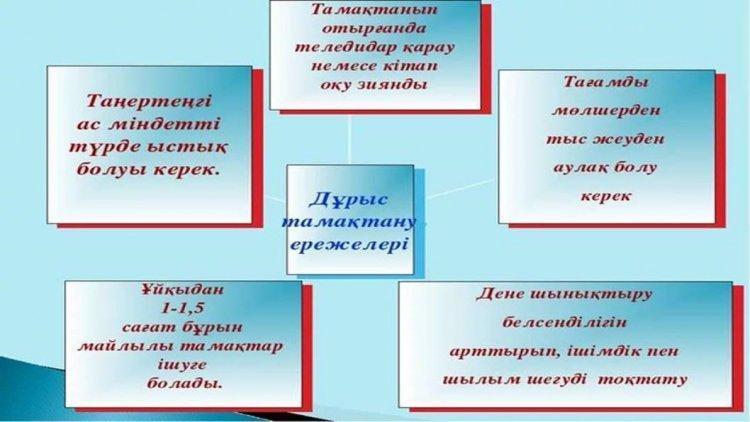 Тамақтанып отырғанда теледидар қарау немесе кітап оқу зиянды

Таңертеңгі ас міндетті түрде ыстық болуы керек.

Тағамды мөлшерден тыс жеуден аулақ болу керек

Дұрыс тамақтану ережелері

Ұйқыдан 1-1,5 сағат бұрын майлылы тамақтар ішуге болады.

Дене шынықтыру белсенділігін арттырып, ішімдік пен шылым шегуді тоқтату